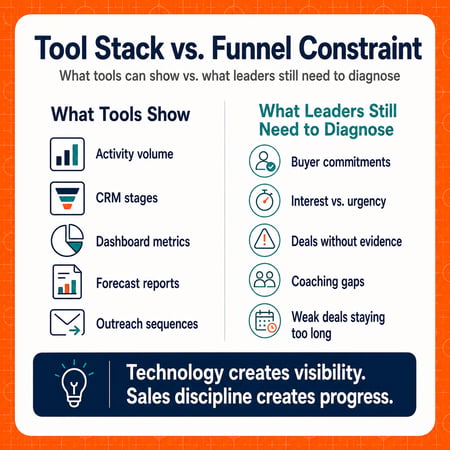 Tool Stack vs. Funnel Constraint

What tools can show vs. what leaders still need to diagnose

What Tools Show

Activity volume

CRM stages

Dashboard metrics

Forecast reports

Outreach sequences

What Leaders Still Need to Diagnose

Buyer commitments

Interest vs. urgency

Deals without evidence

Coaching gaps

Weak deals staying too long

Technology creates visibility. Sales discipline creates progress.